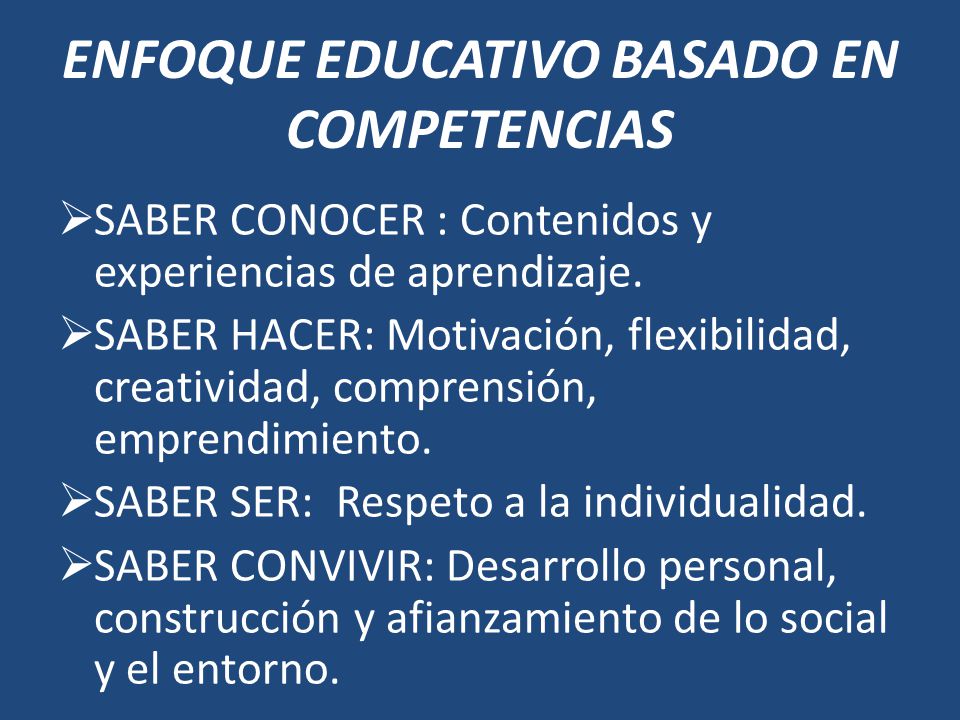 ENFOQUE EDUCATIVO BASADO EN COMPETENCIAS

➢SABER CONOCER : Contenidos y experiencias de aprendizaje.

➢SABER HACER: Motivación, flexibilidad, creatividad, comprensión, emprendimiento.

➢SABER SER:  Respeto a la individualidad.

➢SABER CONVIVIR: Desarrollo personal, construcción y afianzamiento de lo social y el entorno.